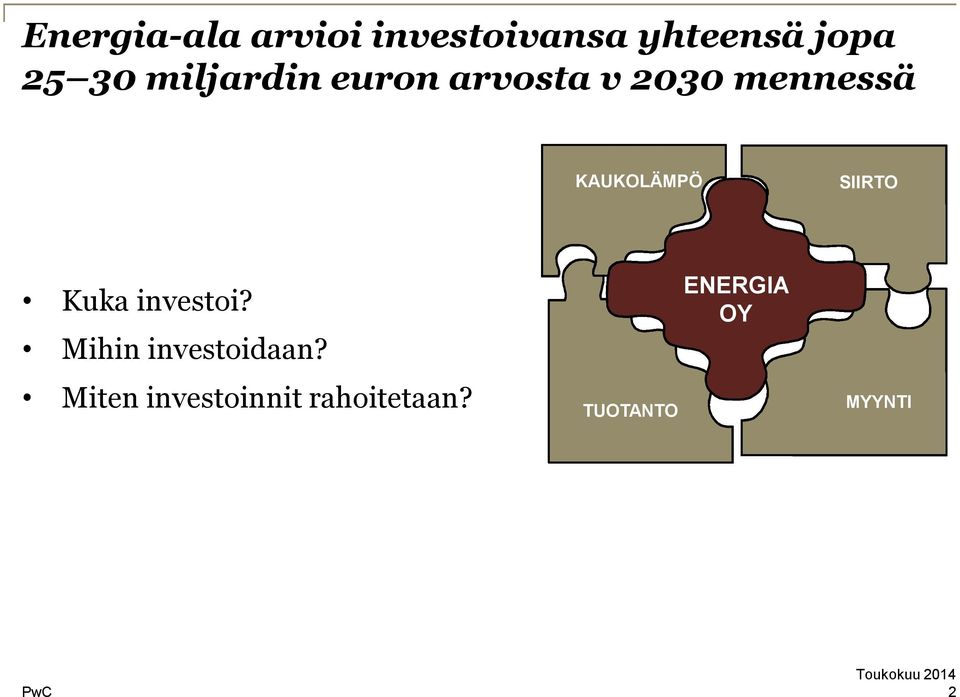 Energia-ala arvioi investoivansa yhteensä jopa 25–30 miljardin euron arvosta v 2030 mennessä

• Kuka investoi?
• Mihin investoidaan?
• Miten investoinnit rahoitetaan?

KAUKOLÄMPÖ

SIIRTO

ENERGIA OY

TUOTANTO

MYYNTI

PwC

Toukokuu 2014
2